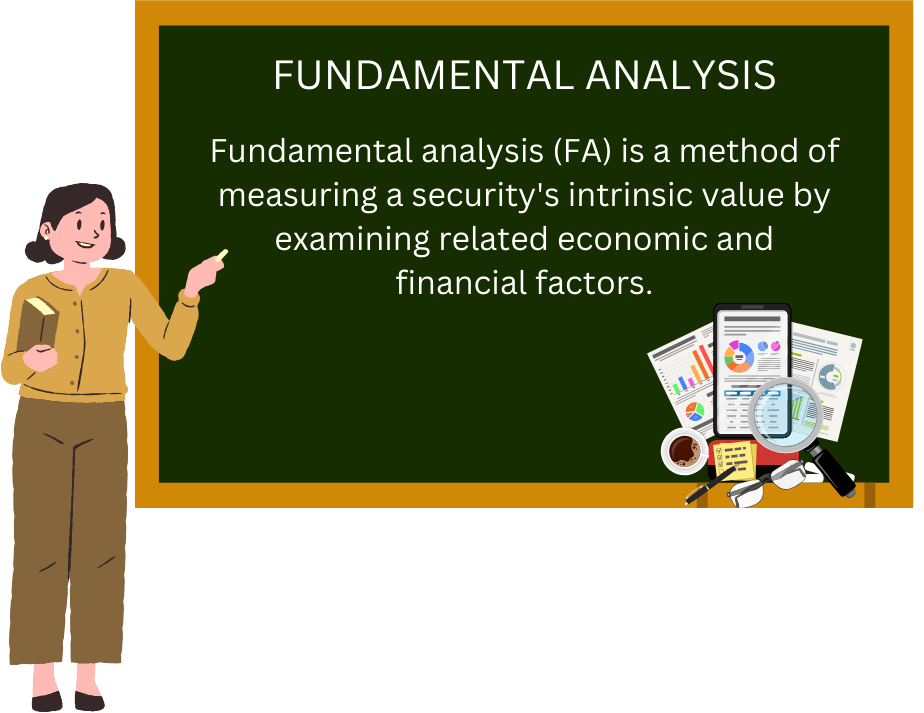 FUNDAMENTAL ANALYSIS

Fundamental analysis (FA) is a method of measuring a security's intrinsic value by examining related economic and financial factors.